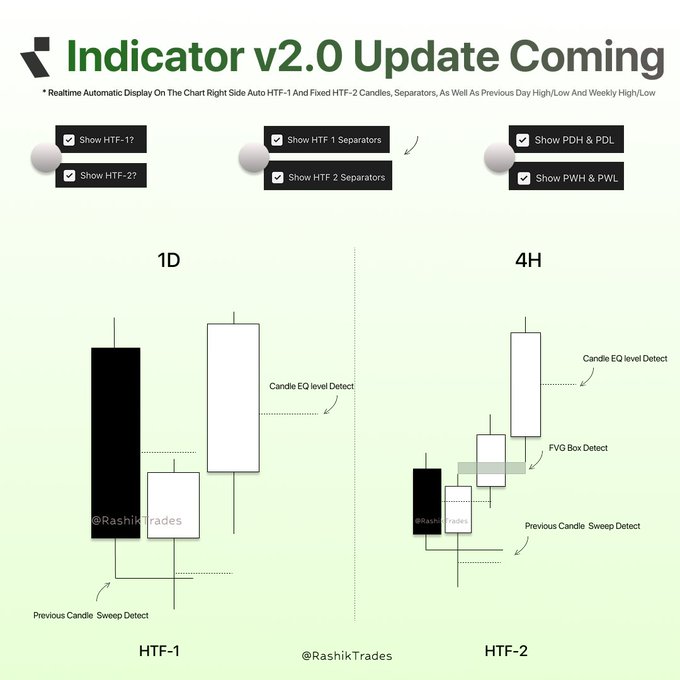 Indicator v2.0 Update Coming

* Realtime Automatic Display On The Chart Right Side Auto HTF-1 And Fixed HTF-2 Candles, Separators, As Well As Previous Day High/Low And Weekly High/Low

Show HTF-1?
Show HTF-2?

Show HTF 1 Separators
Show HTF 2 Separators

Show PDH & PDL
Show PWH & PWL

1D

Candle EQ level Detect

@RashikTrades

Previous Candle Sweep Detect

HTF-1

4H

Candle EQ level Detect

FVG Box Detect

@RashikTrades

Previous Candle Sweep Detect

HTF-2

@RashikTrades